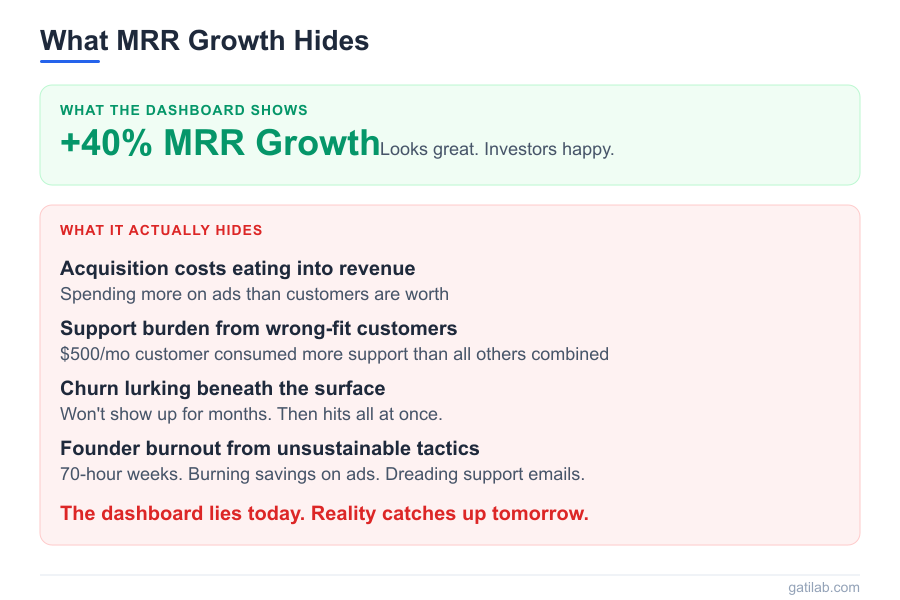 What MRR Growth Hides

WHAT THE DASHBOARD SHOWS

+40% MRR Growth Looks great. Investors happy.

WHAT IT ACTUALLY HIDES

Acquisition costs eating into revenue

Spending more on ads than customers are worth

Support burden from wrong-fit customers

\$500/mo customer consumed more support than all others combined

Churn lurking beneath the surface

Won't show up for months. Then hits all at once.

Founder burnout from unsustainable tactics

70-hour weeks. Burning savings on ads. Dreading support emails.

The dashboard lies today. Reality catches up tomorrow.

gatilab.com